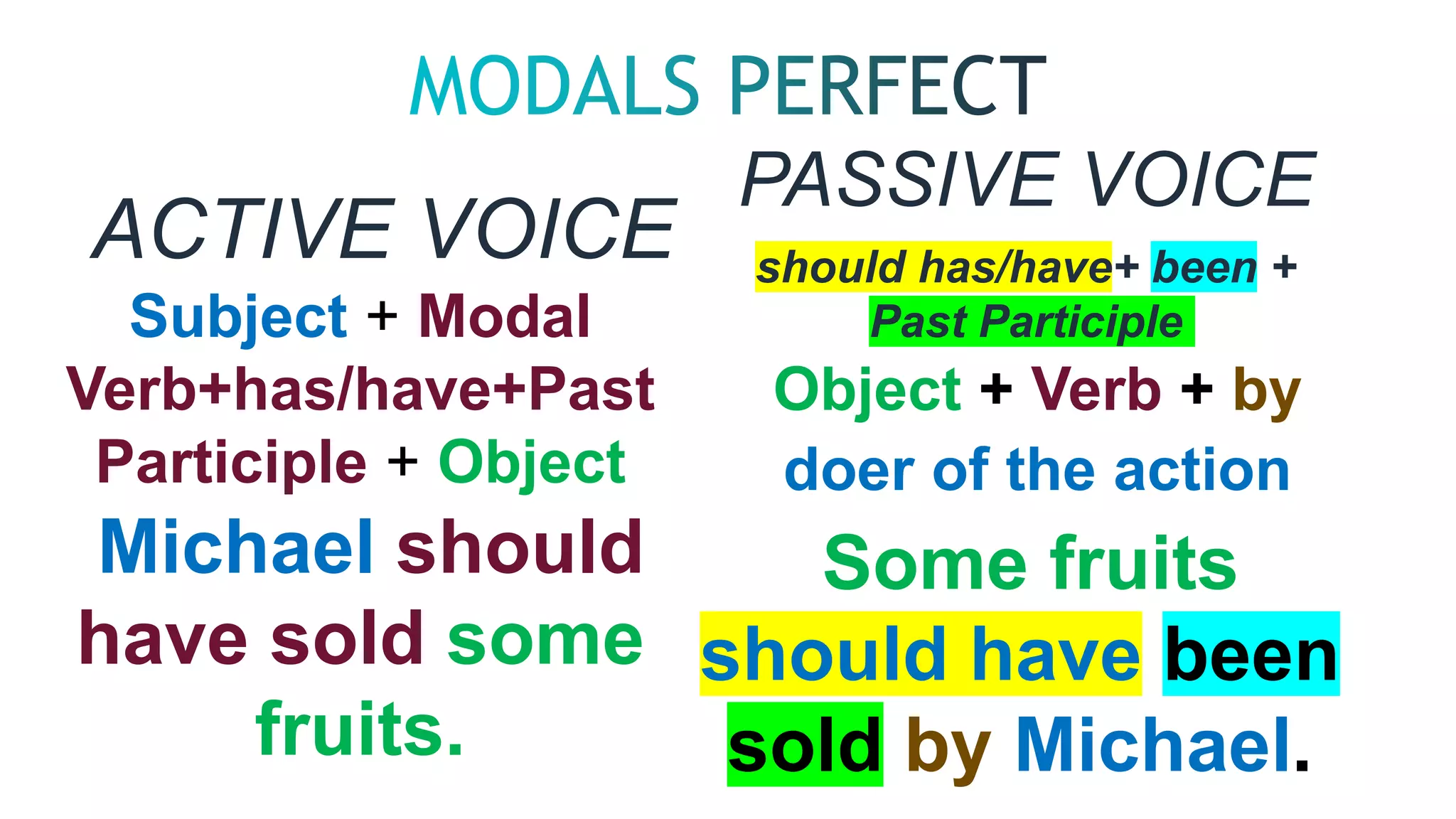 MODALS PERFECT

ACTIVE VOICE

Subject + Modal Verb+has/have+Past Participle + Object

Michael should have sold some fruits.

PASSIVE VOICE

should has/have+ been + Past Participle

Object + Verb + by doer of the action

Some fruits should have been sold by Michael.